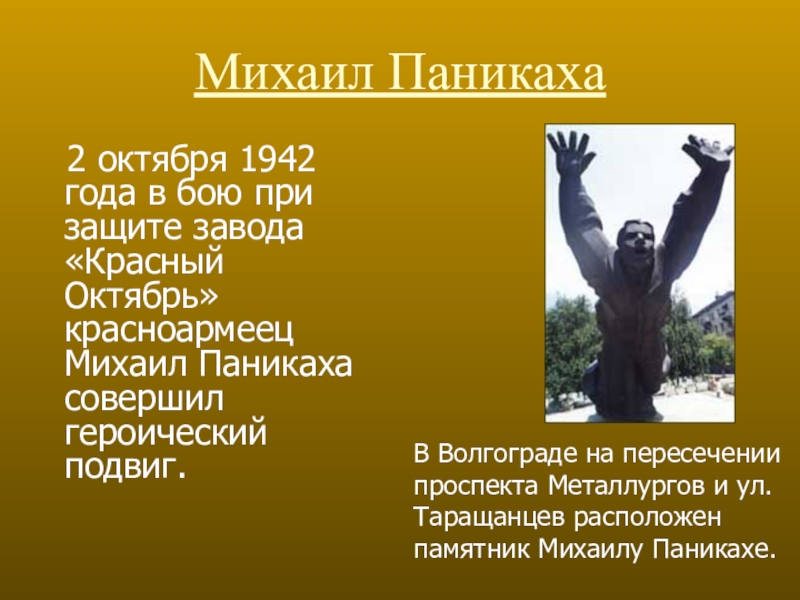 Михаил Паникаха

2 октября 1942 года в бою при защите завода «Красный Октябрь» красноармеец Михаил Паникаха совершил героический подвиг.

В Волгограде на пересечении проспекта Металлургов и ул. Таращанцев расположен памятник Михаилу Паникахе.